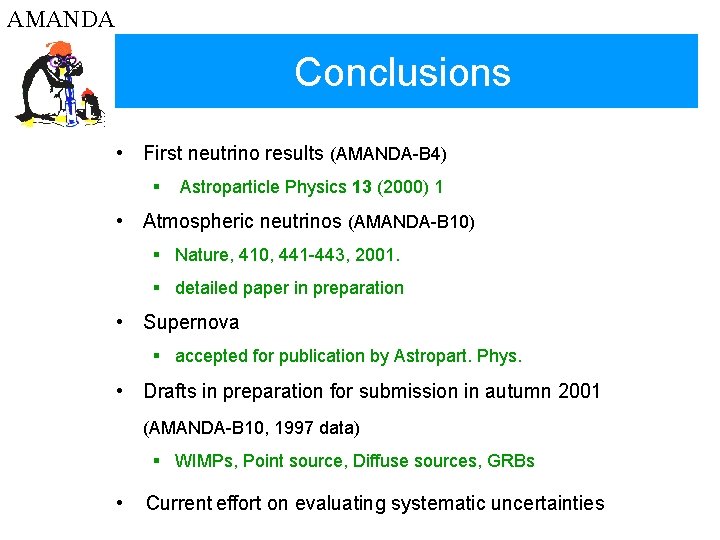 AMANDA

Conclusions

• First neutrino results (AMANDA-B4)

▪ Astroparticle Physics 13 (2000) 1

• Atmospheric neutrinos (AMANDA-B10)

▪ Nature, 410, 441-443, 2001.

▪ detailed paper in preparation

• Supernova

▪ accepted for publication by Astropart. Phys.

• Drafts in preparation for submission in autumn 2001 (AMANDA-B10, 1997 data)

▪ WIMPs, Point source, Diffuse sources, GRBs

• Current effort on evaluating systematic uncertainties